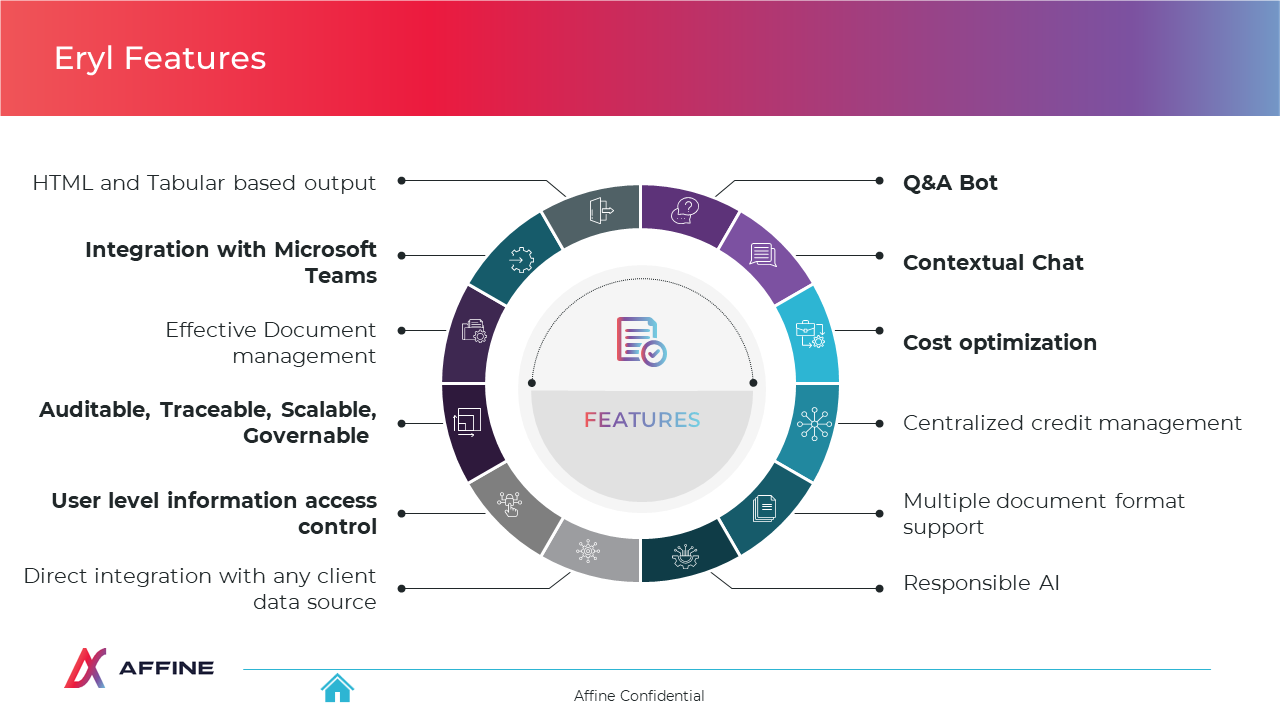 Eryl Features

HTML and Tabular based output

Integration with Microsoft Teams

Effective Document management

Auditable, Traceable, Scalable, Governable

User level information access control

Direct integration with any client data source

FEATURES

Q&A Bot

Contextual Chat

Cost optimization

Centralized credit management

Multiple document format support

Responsible AI

AFFINE

Affine Confidential